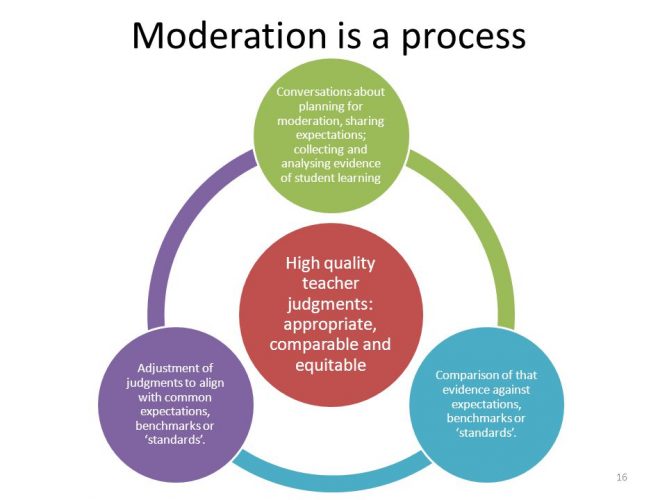 Moderation is a process

Conversations about planning for moderation, sharing expectations; collecting and analysing evidence of student learning

High quality teacher judgments: appropriate, comparable and equitable

Comparison of that evidence against expectations, benchmarks or 'standards'.

Adjustment of judgments to align with common expectations, benchmarks or 'standards'.

16